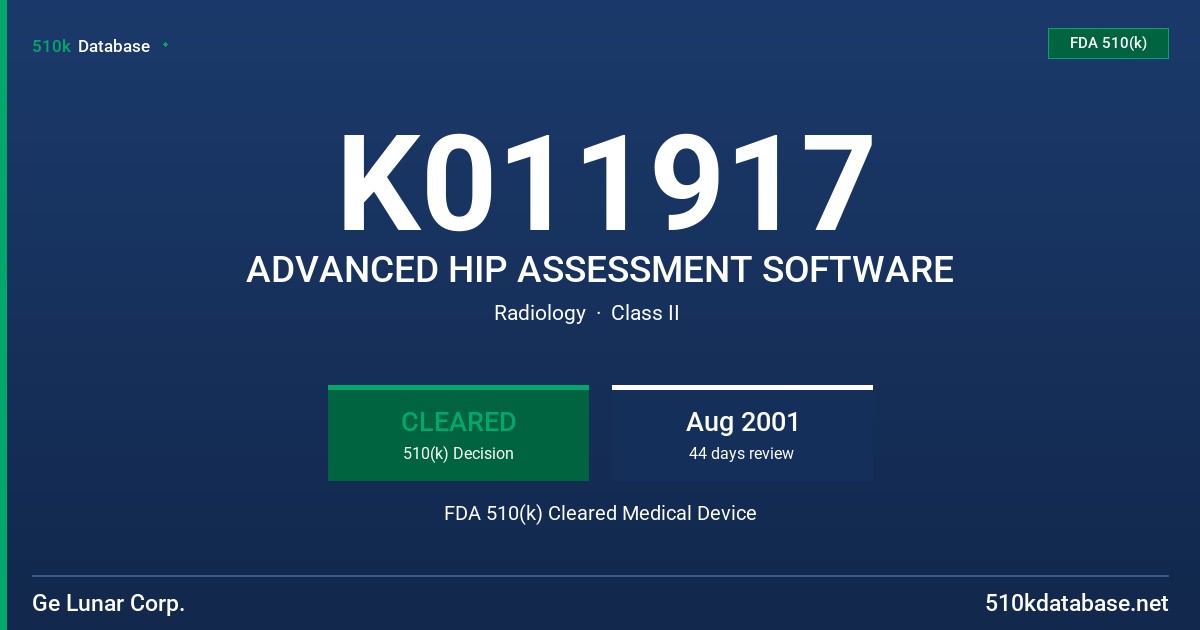 510k Database

FDA 510(k)

K011917

ADVANCED HIP ASSESSMENT SOFTWARE

Radiology · Class II

CLEARED
510(k) Decision

Aug 2001
44 days review

FDA 510(k) Cleared Medical Device

Ge Lunar Corp.

510kdatabase.net